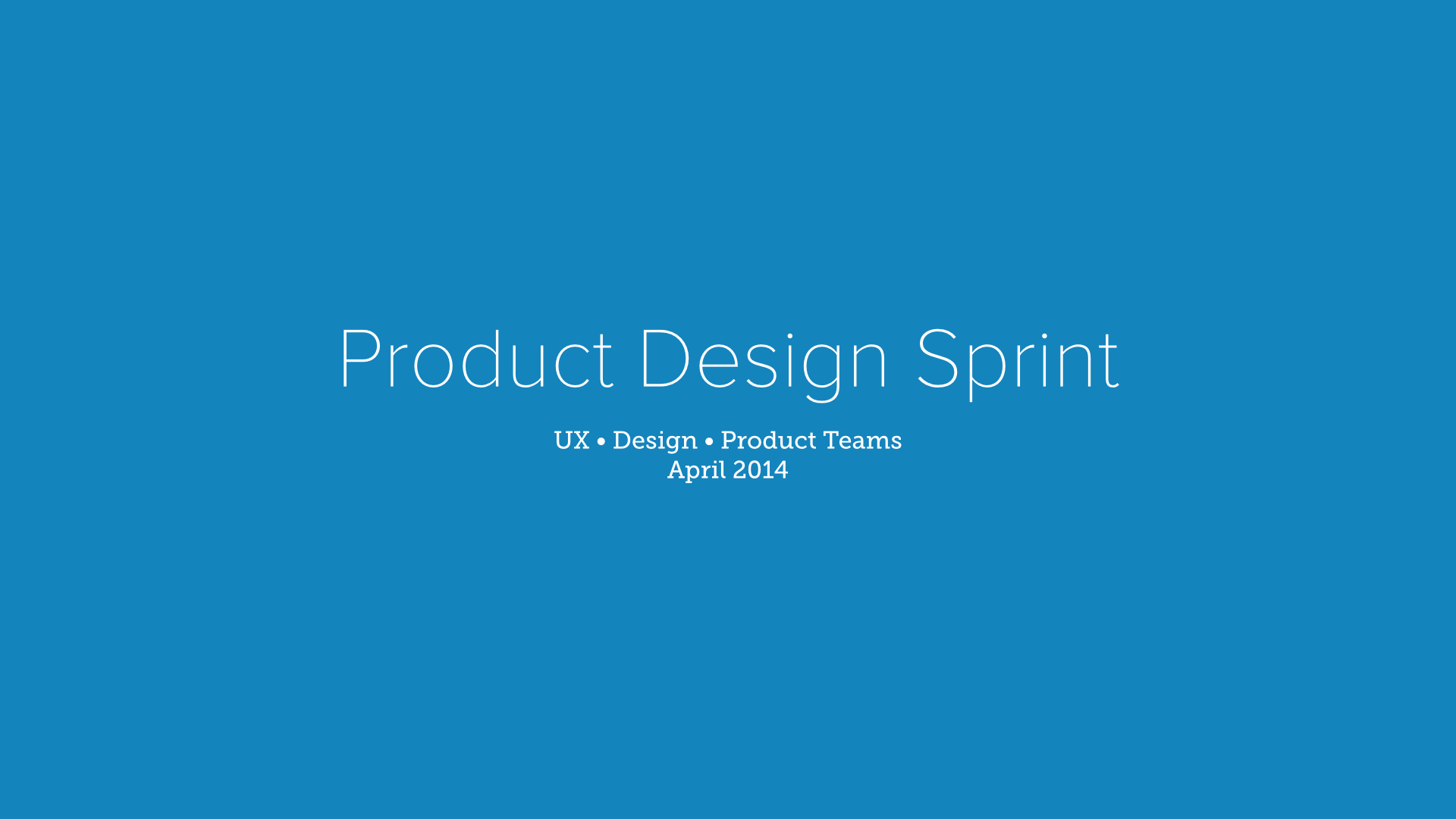 Product Design Sprint

UX • Design • Product Teams
April 2014